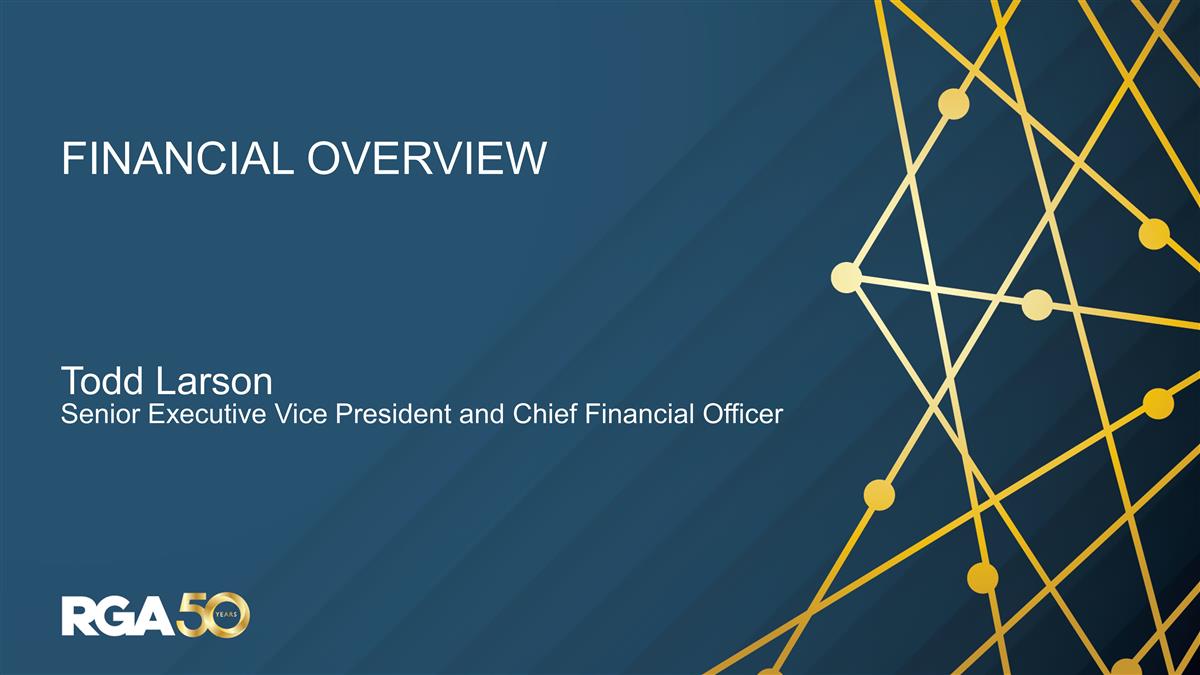 FINANCIAL OVERVIEW

Todd Larson
Senior Executive Vice President and Chief Financial Officer

RGA 50 YEARS